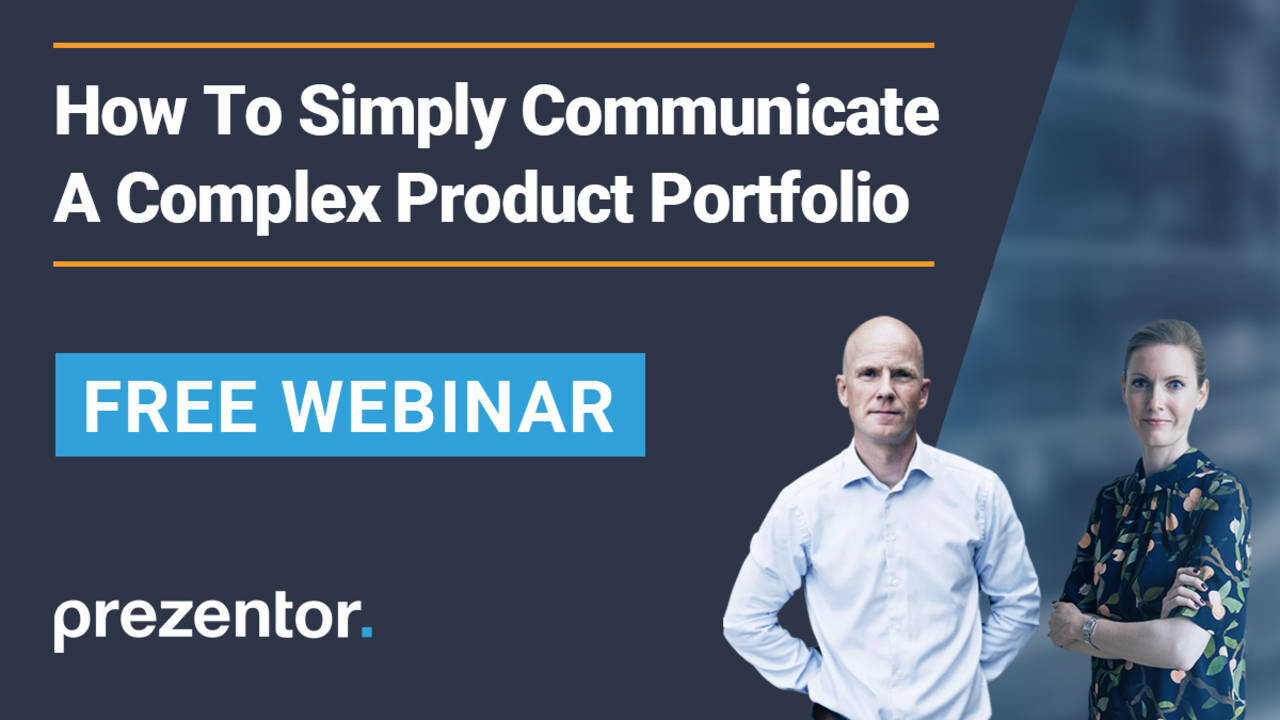 How To Simply Communicate A Complex Product Portfolio

FREE WEBINAR

prezentor.